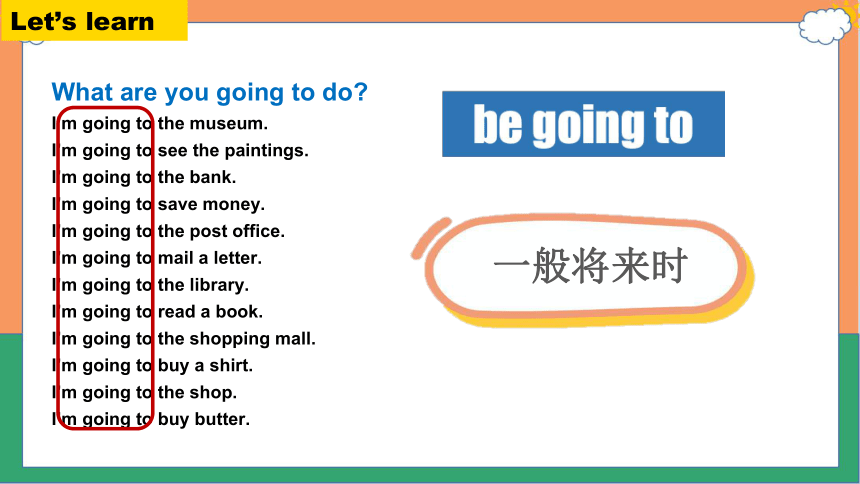 Let's learn

What are you going to do?

I'm going to the museum.
I'm going to see the paintings.
I'm going to the bank.
I'm going to save money.
I'm going to the post office.
I'm going to mail a letter.
I'm going to the library.
I'm going to read a book.
I'm going to the shopping mall.
I'm going to buy a shirt.
I'm going to the shop.
I'm going to buy butter.

be going to

一般将来时